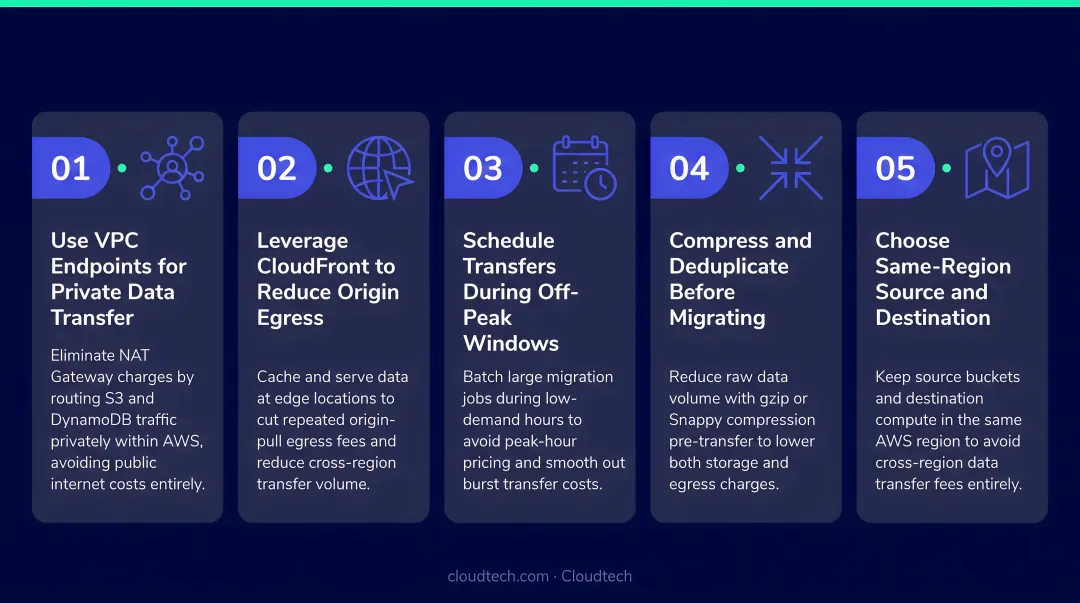 01

Use VPC Endpoints for Private Data Transfer

Eliminate NAT Gateway charges by routing S3 and DynamoDB traffic privately within AWS, avoiding public internet costs entirely.

02

Leverage CloudFront to Reduce Origin Egress

Cache and serve data at edge locations to cut repeated origin-pull egress fees and reduce cross-region transfer volume.

03

Schedule Transfers During Off-Peak Windows

Batch large migration jobs during low-demand hours to avoid peak-hour pricing and smooth out burst transfer costs.

04

Compress and Deduplicate Before Migrating

Reduce raw data volume with gzip or Snappy compression pre-transfer to lower both storage and egress charges.

05

Choose Same-Region Source and Destination

Keep source buckets and destination compute in the same AWS region to avoid cross-region data transfer fees entirely.

cloudtech.com · Cloudtech